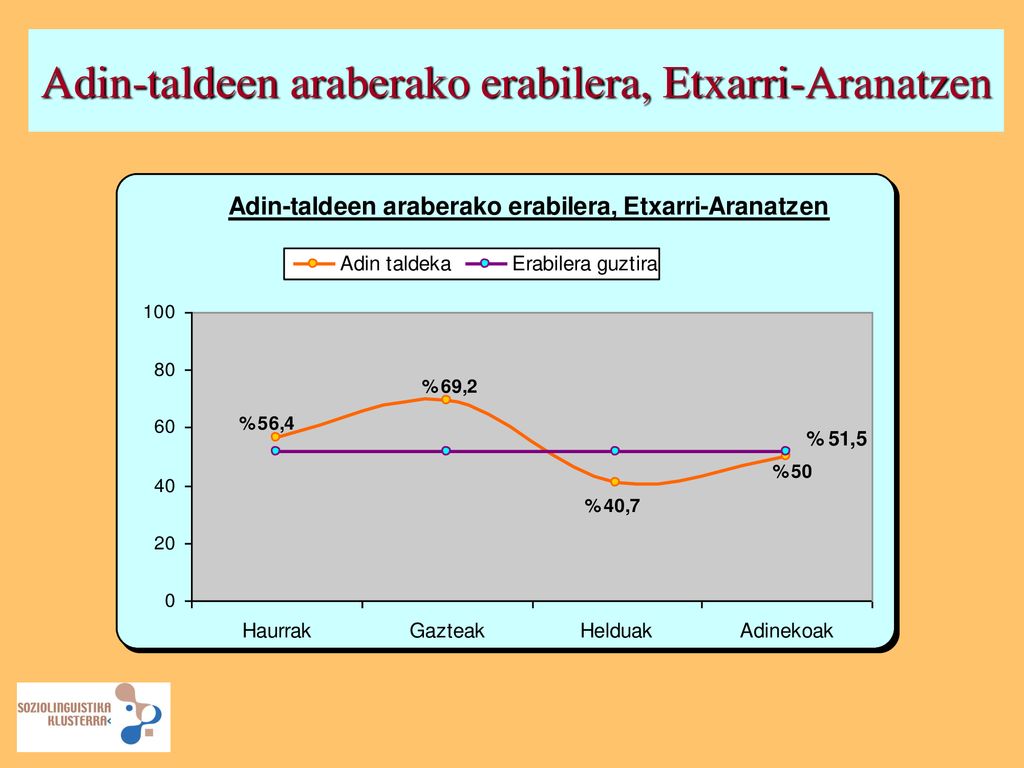 Adin-taldeen araberako erabilera, Etxarri-Aranatzen

Adin-taldeen araberako erabilera, Etxarri-Aranatzen

Adin taldeka
Erabilera guztira

100
80
60
40
20
0

%56,4
%69,2
%40,7
%50
% 51,5

Haurrak
Gazteak
Helduak
Adinekoak

SOZIOLINGUISTIKA KLUSTERRA